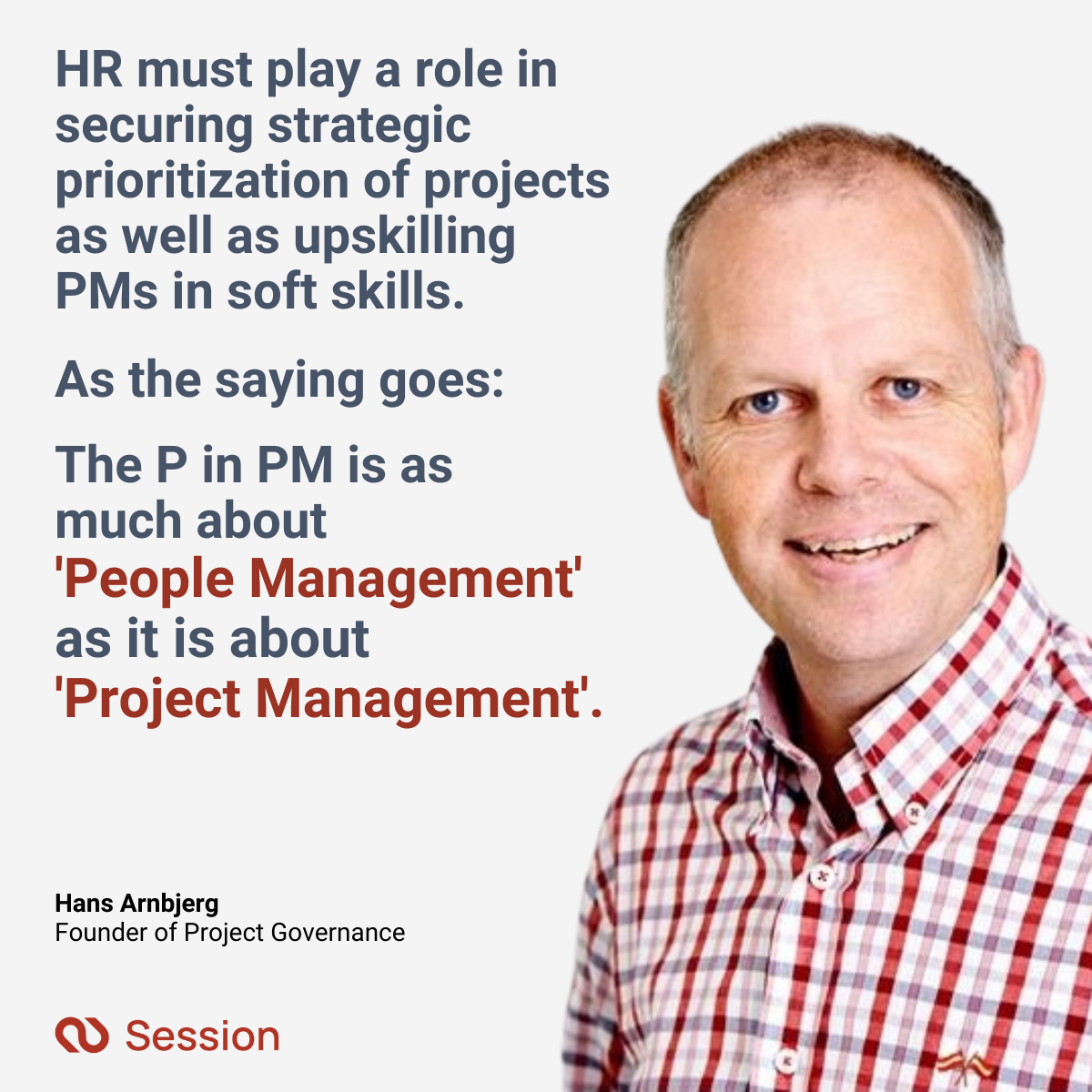 HR must play a role in securing strategic prioritization of projects as well as upskilling PMs in soft skills.

As the saying goes:

The P in PM is as much about 'People Management' as it is about 'Project Management'.

Hans Arnbjerg
Founder of Project Governance

Session